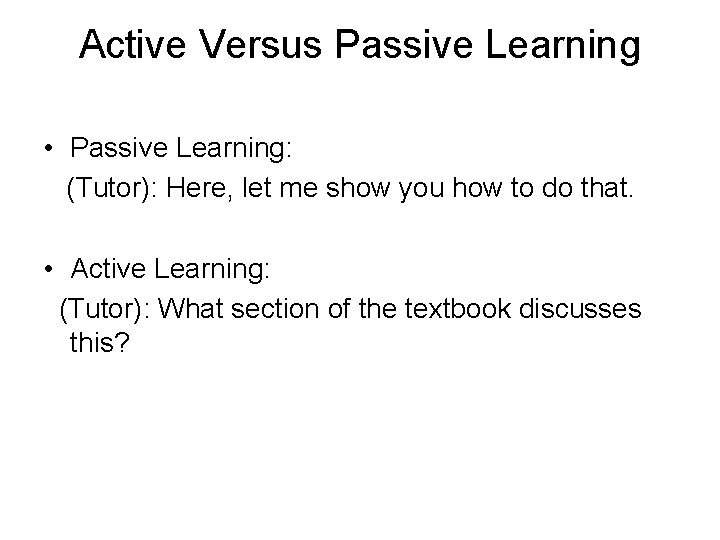 Active Versus Passive Learning

• Passive Learning:
(Tutor): Here, let me show you how to do that.

• Active Learning:
(Tutor): What section of the textbook discusses this?